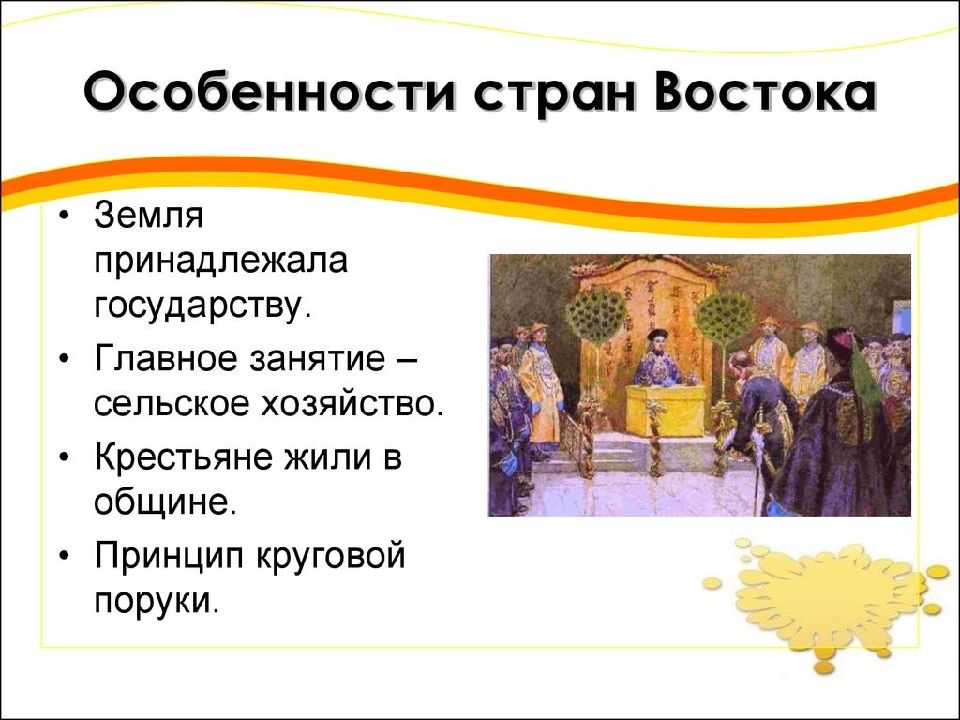 Особенности стран Востока

• Земля принадлежала государству.
• Главное занятие – сельское хозяйство.
• Крестьяне жили в общине.
• Принцип круговой поруки.